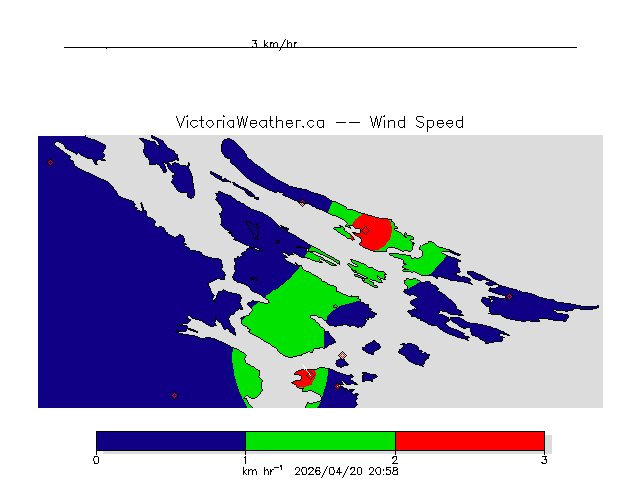 3 km/hr

VictoriaWeather.ca -- Wind Speed

0
1
2
3
km hr$^{-1}$ 2026/04/20 20:58